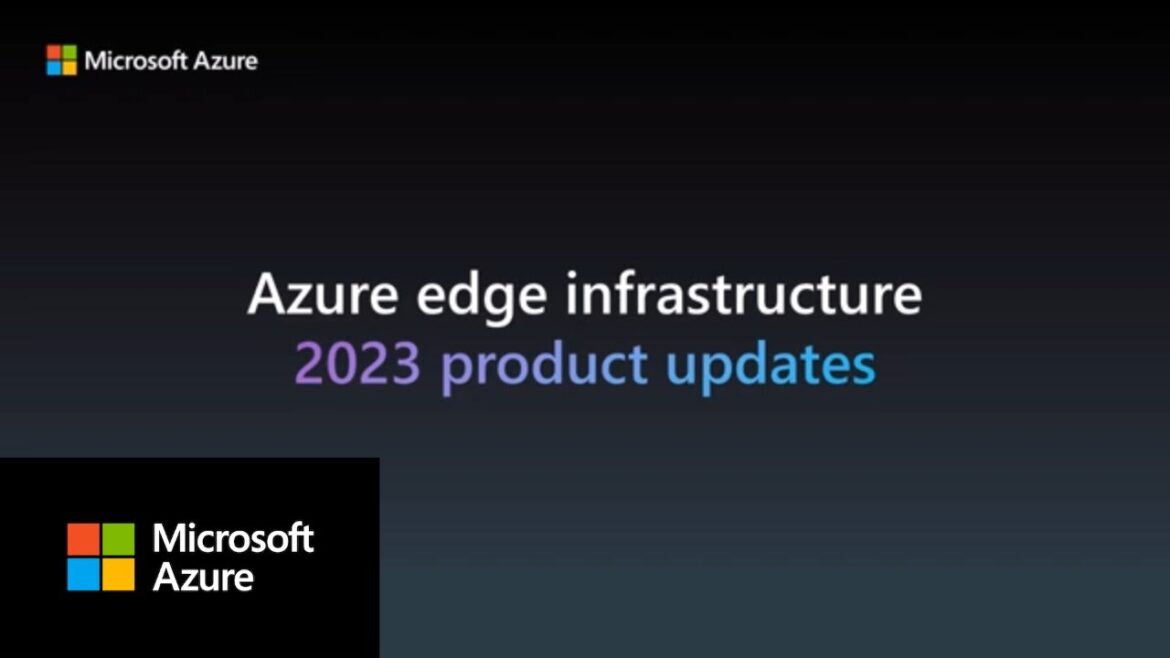 Microsoft Azure

Azure edge infrastructure
2023 product updates

Microsoft
Azure